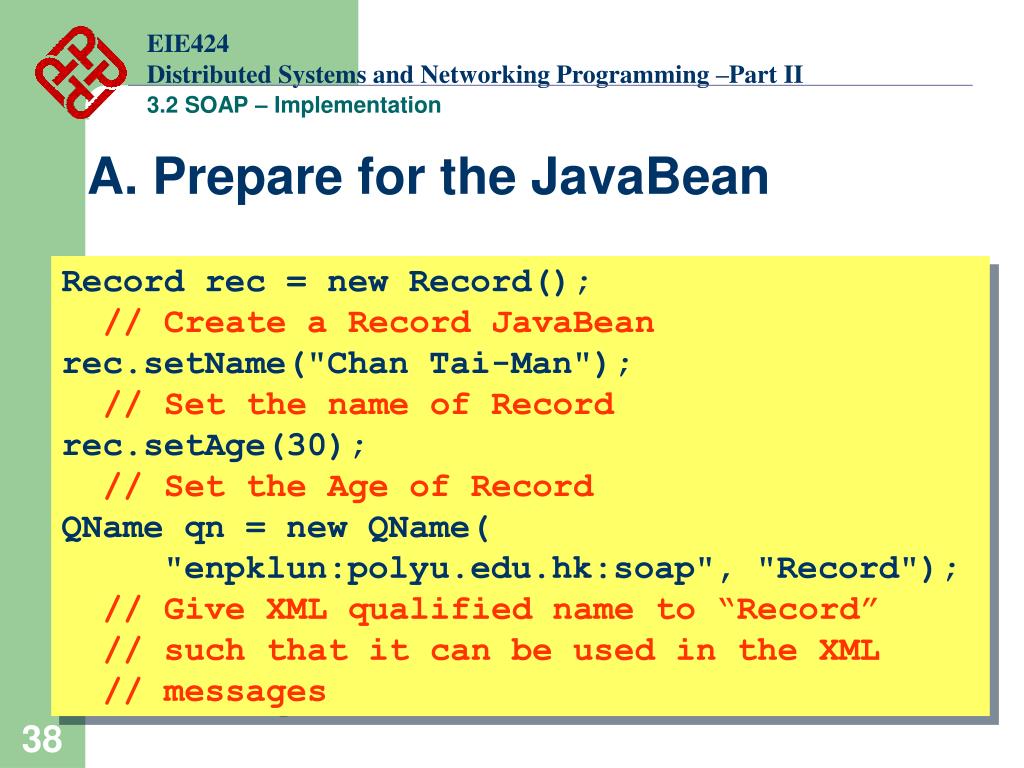 EIE424
Distributed Systems and Networking Programming –Part II
3.2 SOAP – Implementation

A. Prepare for the JavaBean

Record rec = new Record();
  // Create a Record JavaBean
rec.setName("Chan Tai-Man");
  // Set the name of Record
rec.setAge(30);
  // Set the Age of Record
QName qn = new QName(
     "enpklun:polyu.edu.hk:soap", "Record");
  // Give XML qualified name to “Record”
  // such that it can be used in the XML
  // messages

38